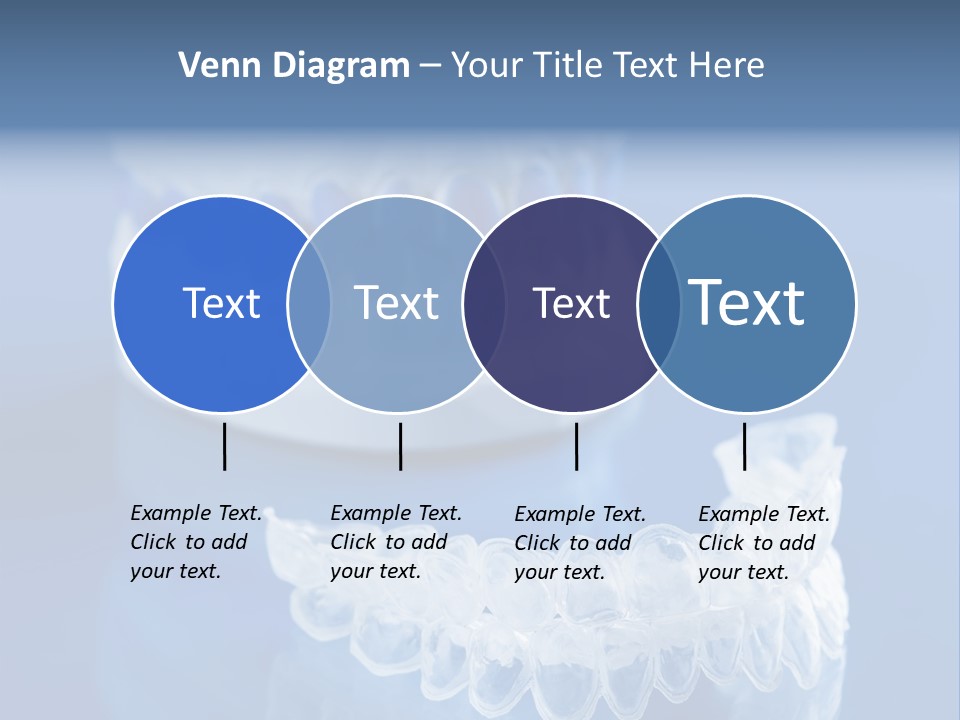 Venn Diagram – Your Title Text Here

Text

Text

Text

Text

Example Text. Click to add your text.

Example Text. Click to add your text.

Example Text. Click to add your text.

Example Text. Click to add your text.